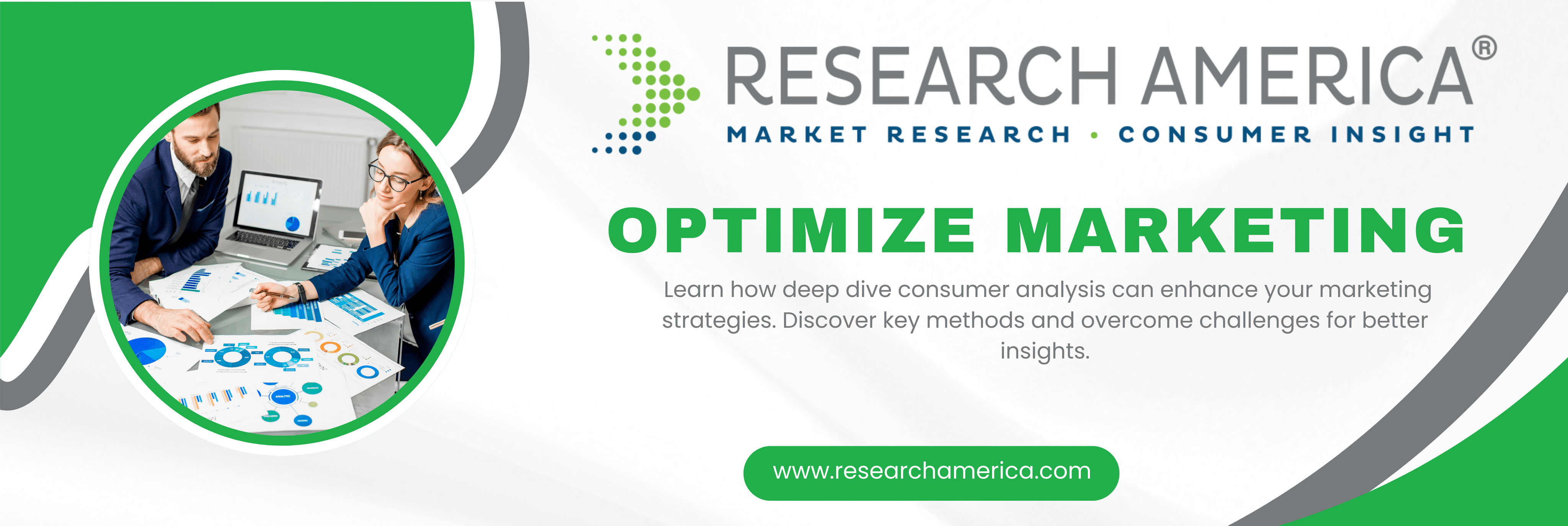 RESEARCH AMERICA®
MARKET RESEARCH • CONSUMER INSIGHT

OPTIMIZE MARKETING

Learn how deep dive consumer analysis can enhance your marketing strategies. Discover key methods and overcome challenges for better insights.

www.researchamerica.com